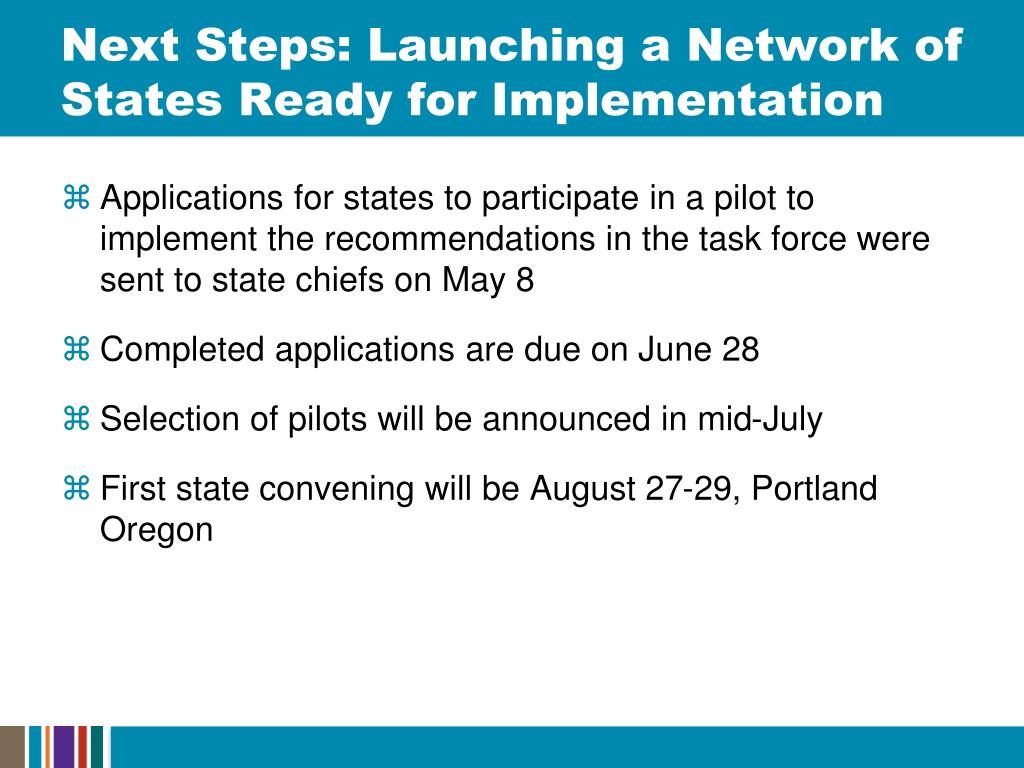 Next Steps: Launching a Network of States Ready for Implementation

⌘ Applications for states to participate in a pilot to implement the recommendations in the task force were sent to state chiefs on May 8

⌘ Completed applications are due on June 28

⌘ Selection of pilots will be announced in mid-July

⌘ First state convening will be August 27-29, Portland Oregon